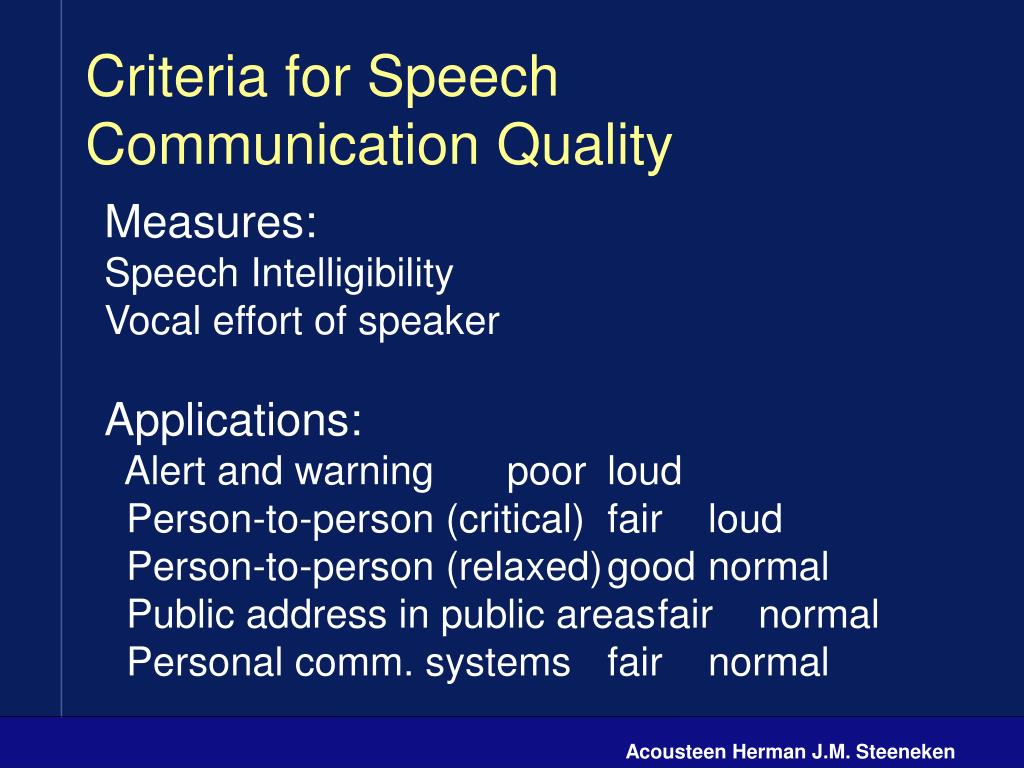 Criteria for Speech Communication Quality

Measures:
Speech Intelligibility
Vocal effort of speaker

Applications:
Alert and warning poor loud
Person-to-person (critical) fair loud
Person-to-person (relaxed) good normal
Public address in public areasfair normal
Personal comm. systems fair normal

Acousteen Herman J.M. Steeneken